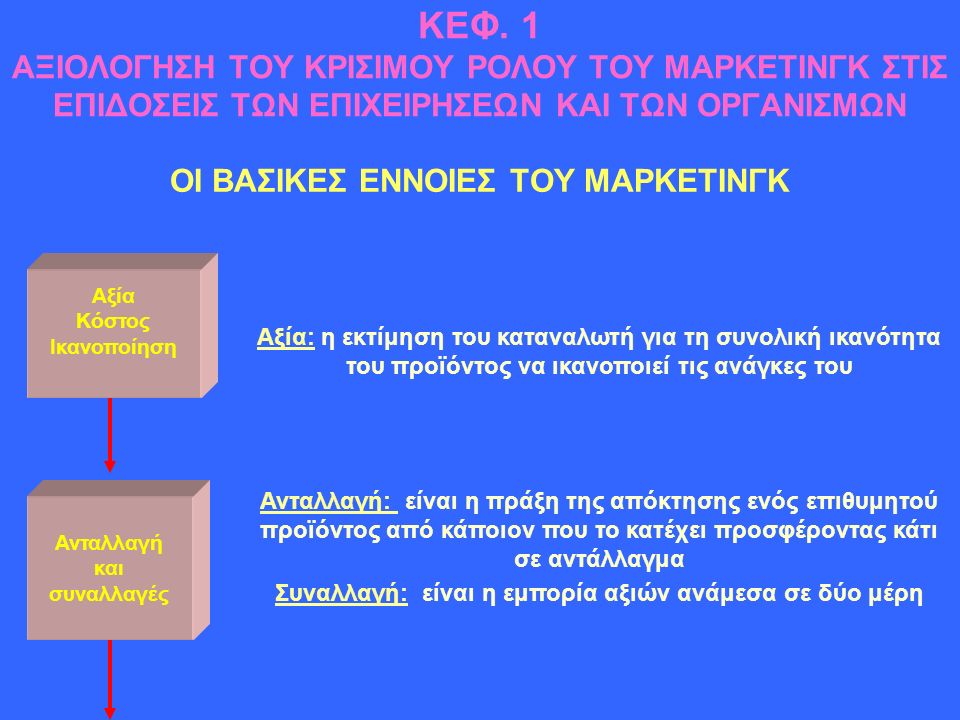 ΚΕΦ. 1
ΑΞΙΟΛΟΓΗΣΗ ΤΟΥ ΚΡΙΣΙΜΟΥ ΡΟΛΟΥ ΤΟΥ ΜΑΡΚΕΤΙΝΓΚ ΣΤΙΣ ΕΠΙΔΟΣΕΙΣ ΤΩΝ ΕΠΙΧΕΙΡΗΣΕΩΝ ΚΑΙ ΤΩΝ ΟΡΓΑΝΙΣΜΩΝ

ΟΙ ΒΑΣΙΚΕΣ ΕΝΝΟΙΕΣ ΤΟΥ ΜΑΡΚΕΤΙΝΓΚ

Αξία
Κόστος
Ικανοποίηση

Αξία: η εκτίμηση του καταναλωτή για τη συνολική ικανότητα του προϊόντος να ικανοποιεί τις ανάγκες του

Ανταλλαγή
και
συναλλαγές

Ανταλλαγή: είναι η πράξη της απόκτησης ενός επιθυμητού προϊόντος από κάποιον που το κατέχει προσφέροντας κάτι σε αντάλλαγμα

Συναλλαγή: είναι η εμπορία αξιών ανάμεσα σε δύο μέρη